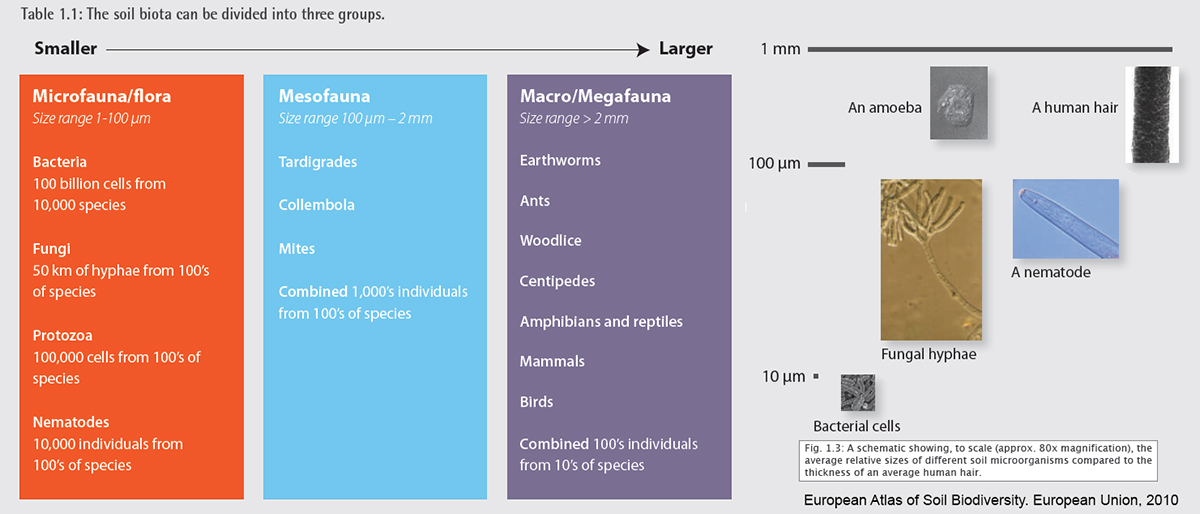 Table 1.1: The soil biota can be divided into three groups.

Smaller Larger

Microfauna/flora
Size range 1-100 µm

Bacteria
100 billion cells from 10,000 species

Fungi
50 km of hyphae from 100's of species

Protozoa
100,000 cells from 100's of species

Nematodes
10,000 individuals from 100's of species

Mesofauna
Size range 100 µm – 2 mm

Tardigrades

Collembola

Mites

Combined 1,000's individuals from 100's of species

Macro/Megafauna
Size range > 2 mm

Earthworms

Ants

Woodlice

Centipedes

Amphibians and reptiles

Mammals

Birds

Combined 100's individuals from 10's of species

1 mm

An amoeba

A human hair

100 µm

A nematode

Fungal hyphae

10 µm

Bacterial cells

Fig. 1.3: A schematic showing, to scale (approx. 80x magnification), the average relative sizes of different soil microorganisms compared to the thickness of an average human hair.

European Atlas of Soil Biodiversity. European Union, 2010